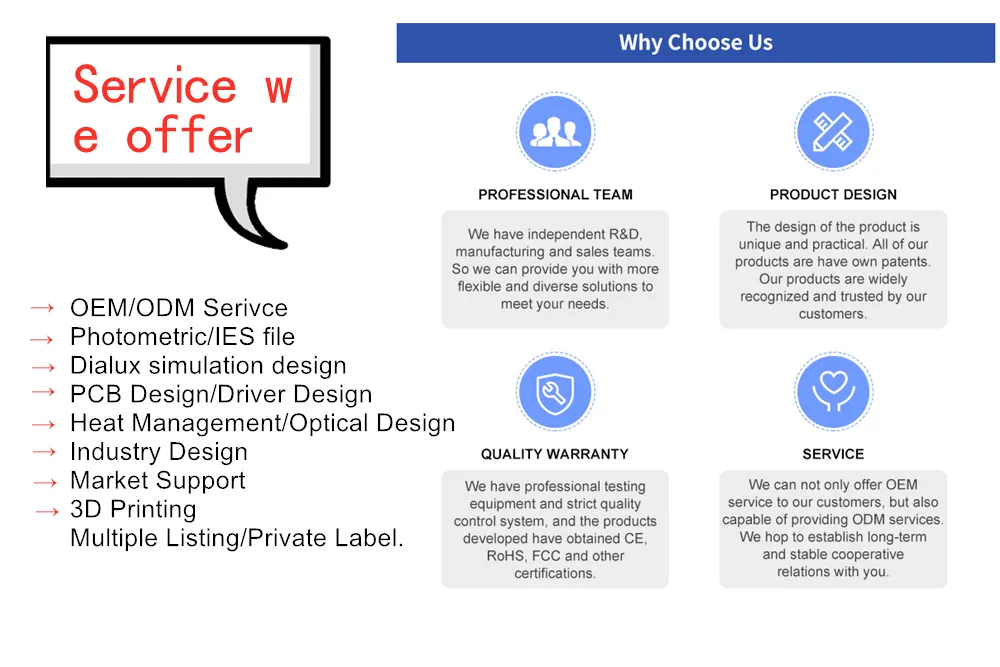 Service w
e offer

→ OEM/ODM Serivce
→ Photometric/IES file
→ Dialux simulation design
→ PCB Design/Driver Design
→ Heat Management/Optical Design
→ Industry Design
→ Market Support
→ 3D Printing
Multiple Listing/Private Label.

Why Choose Us

PROFESSIONAL TEAM

We have independent R&D, manufacturing and sales teams. So we can provide you with more flexible and diverse solutions to meet your needs.

PRODUCT DESIGN

The design of the product is unique and practical. All of our products are have own patents. Our products are widely recognized and trusted by our customers.

QUALITY WARRANTY

We have professional testing equipment and strict quality control system, and the products developed have obtained CE, RoHS, FCC and other certifications.

SERVICE

We can not only offer OEM service to our customers, but also capable of providing ODM services. We hop to establish long-term and stable cooperative relations with you.